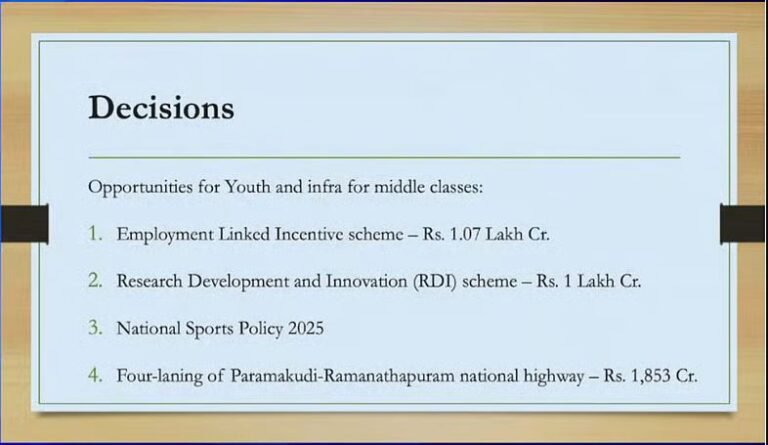 Decisions

Opportunities for Youth and infra for middle classes:

1. Employment Linked Incentive scheme – Rs. 1.07 Lakh Cr.

2. Research Development and Innovation (RDI) scheme – Rs. 1 Lakh Cr.

3. National Sports Policy 2025

4. Four-laning of Paramakudi-Ramanathapuram national highway – Rs. 1,853 Cr.